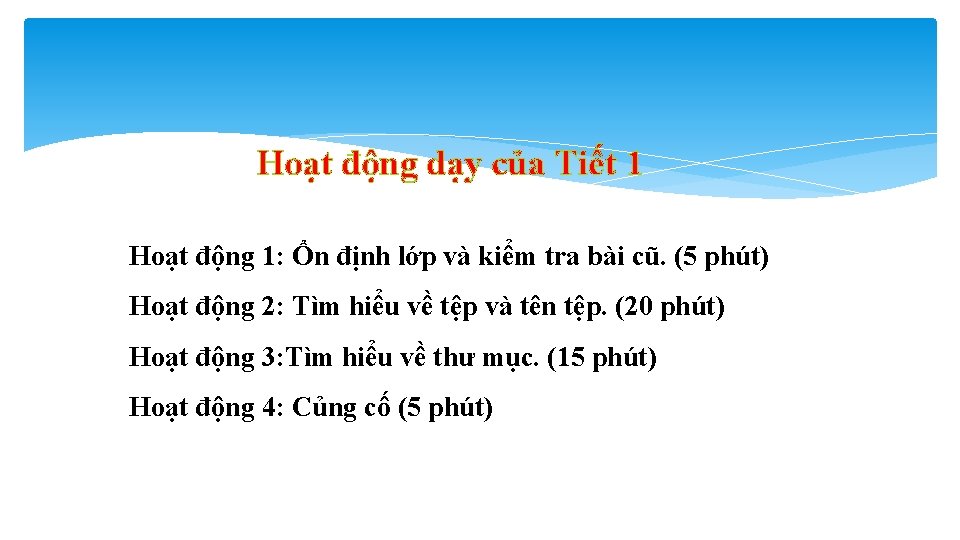 Hoạt động dạy của Tiết 1

Hoạt động 1: Ổn định lớp và kiểm tra bài cũ. (5 phút)

Hoạt động 2: Tìm hiểu về tệp và tên tệp. (20 phút)

Hoạt động 3:Tìm hiểu về thư mục. (15 phút)

Hoạt động 4: Củng cố (5 phút)